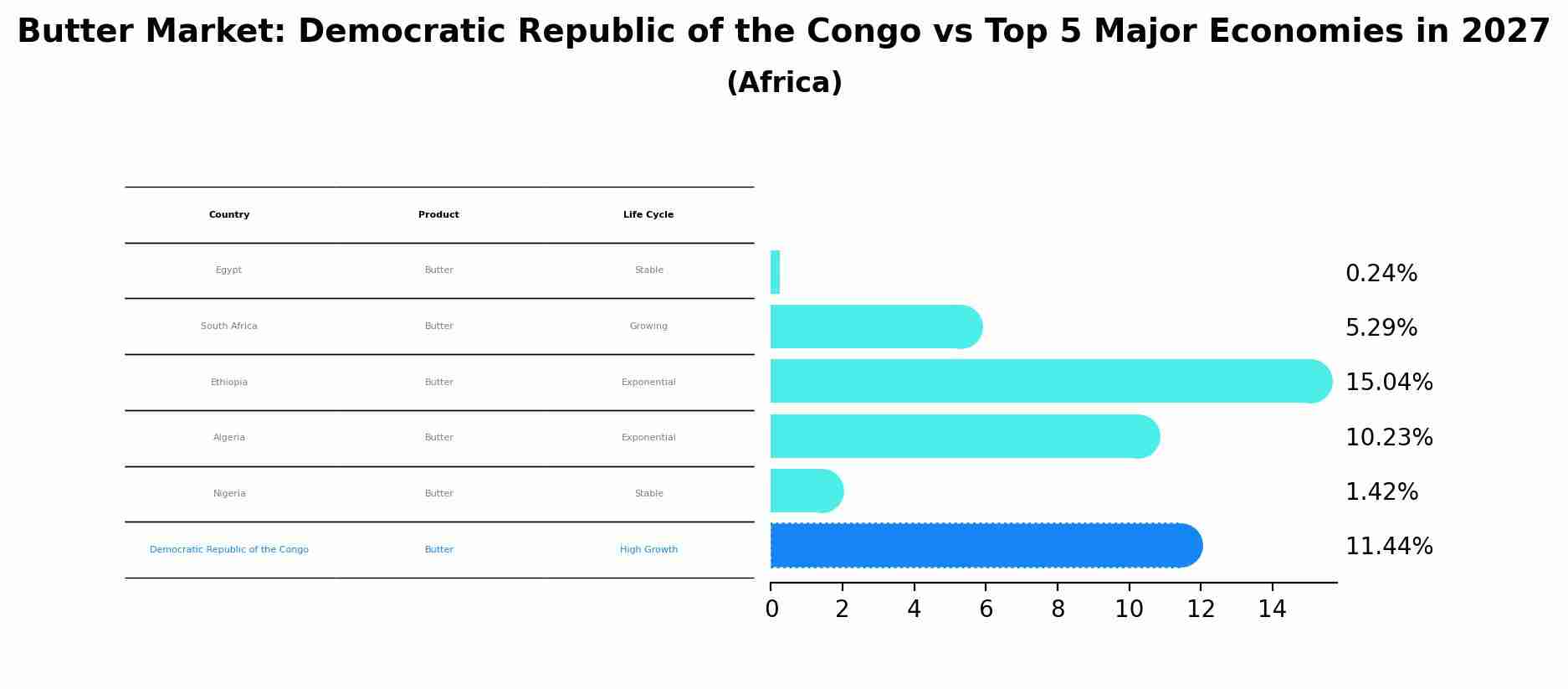 Butter Market: Democratic Republic of the Congo vs Top 5 Major Economies in 2027
(Africa)

| Country | Product | Life Cycle |
|---|---|---|
| Egypt | Butter | Stable |
| South Africa | Butter | Growing |
| Ethiopia | Butter | Exponential |
| Algeria | Butter | Exponential |
| Nigeria | Butter | Stable |
| Democratic Republic of the Congo | Butter | High Growth |

0.24%
5.29%
15.04%
10.23%
1.42%
11.44%

0
2
4
6
8
10
12
14